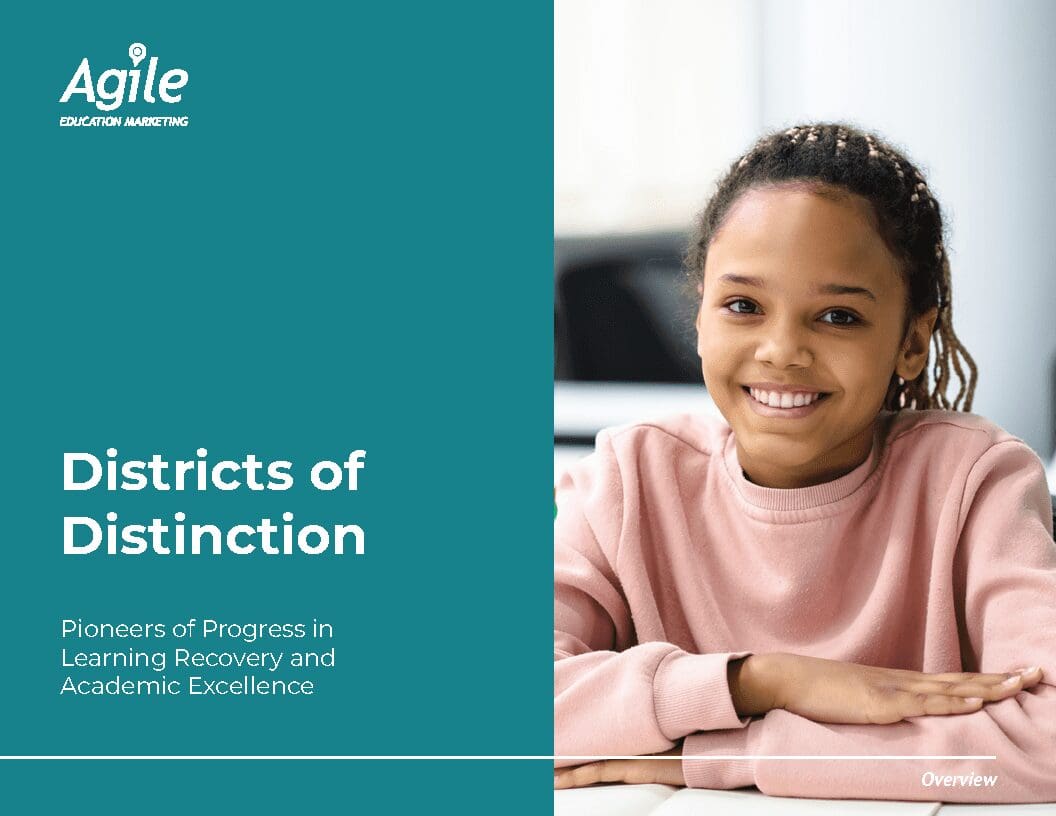 Agile
EDUCATION MARKETING

Districts of Distinction

Pioneers of Progress in Learning Recovery and Academic Excellence

Overview